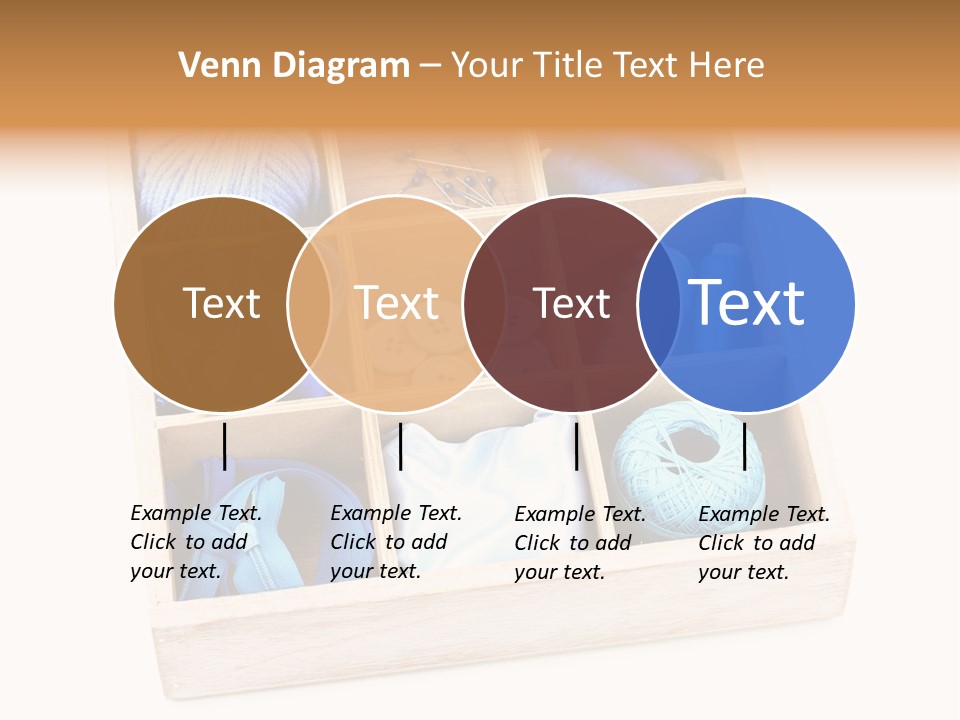 Venn Diagram – Your Title Text Here

Text

Text

Text

Text

Example Text. Click to add your text.

Example Text. Click to add your text.

Example Text. Click to add your text.

Example Text. Click to add your text.